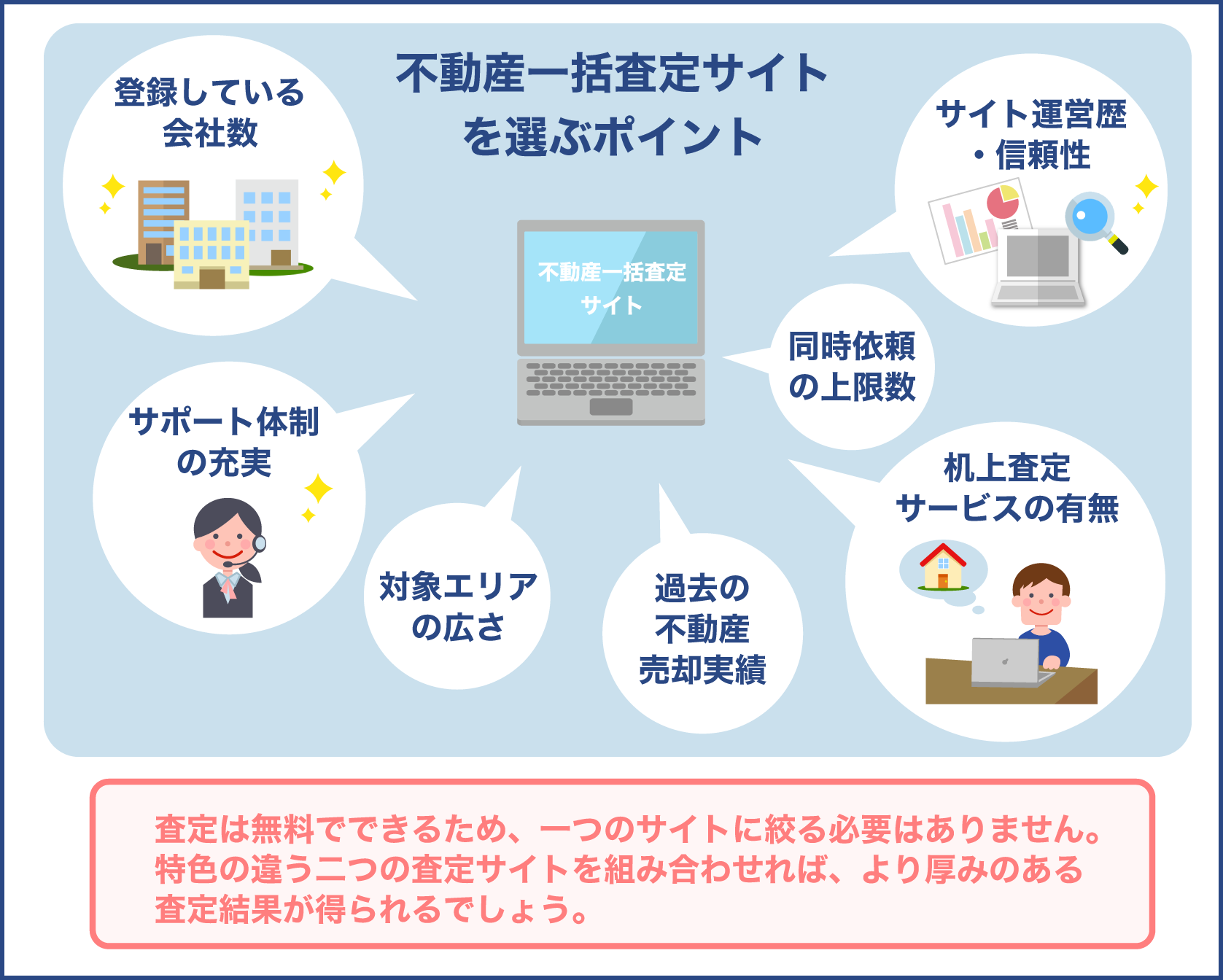 不動産一括査定サイトを選ぶポイント

登録している会社数

サイト運営歴・信頼性

不動産一括査定サイト

同時依頼の上限数

サポート体制の充実

机上査定サービスの有無

対象エリアの広さ

過去の不動産売却実績

査定は無料でできるため、一つのサイトに絞る必要はありません。特色の違う二つの査定サイトを組み合わせれば、より厚みのある査定結果が得られるでしょう。